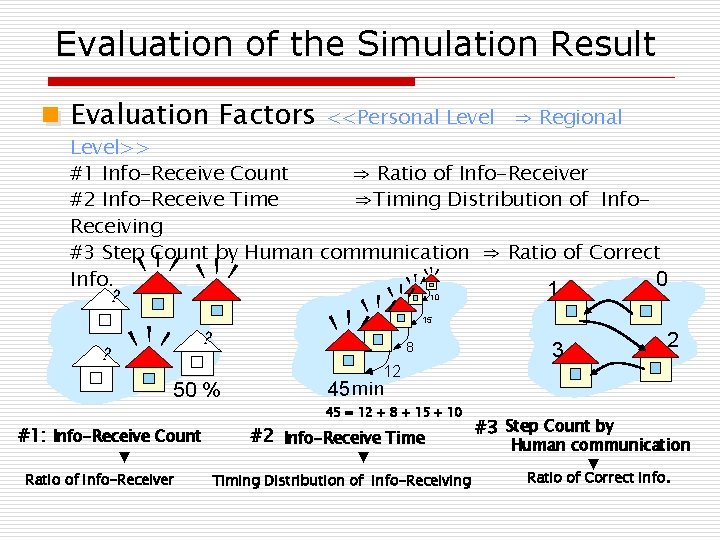 Evaluation of the Simulation Result

Evaluation Factors <<Personal Level ⇒ Regional Level>>
#1 Info-Receive Count ⇒ Ratio of Info-Receiver
#2 Info-Receive Time ⇒Timing Distribution of Info-Receiving
#3 Step Count by Human communication ⇒ Ratio of Correct Info.

?
?
?
50 %

10
15
8
12
45min
45 = 12 + 8 + 15 + 10

1
0
2
3

#1: Info-Receive Count
▼
Ratio of Info-Receiver

#2 Info-Receive Time
▼
Timing Distribution of Info-Receiving

#3 Step Count by Human communication
▼
Ratio of Correct Info.